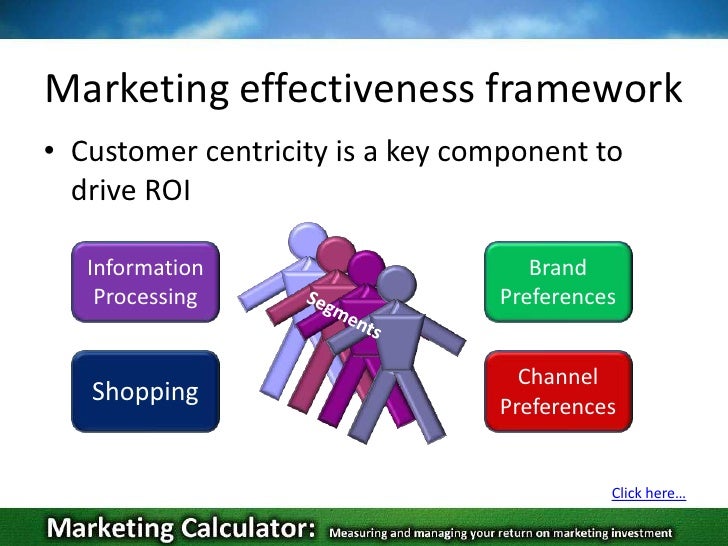 Marketing effectiveness framework

• Customer centricity is a key component to drive ROI

Information Processing

Shopping

Segments

Brand Preferences

Channel Preferences

Click here…

Marketing Calculator: Measuring and managing your return on marketing investment